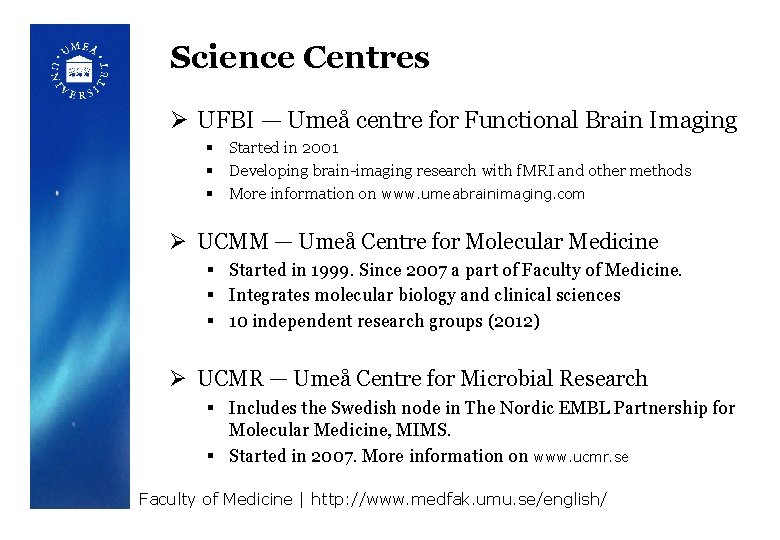 UMEÅ UNIVERSITET

Science Centres

➢ UFBI — Umeå centre for Functional Brain Imaging
▪ Started in 2001
▪ Developing brain-imaging research with fMRI and other methods
▪ More information on www.umeabrainimaging.com

➢ UCMM — Umeå Centre for Molecular Medicine
▪ Started in 1999. Since 2007 a part of Faculty of Medicine.
▪ Integrates molecular biology and clinical sciences
▪ 10 independent research groups (2012)

➢ UCMR — Umeå Centre for Microbial Research
▪ Includes the Swedish node in The Nordic EMBL Partnership for Molecular Medicine, MIMS.
▪ Started in 2007. More information on www.ucmr.se

Faculty of Medicine | http://www.medfak.umu.se/english/